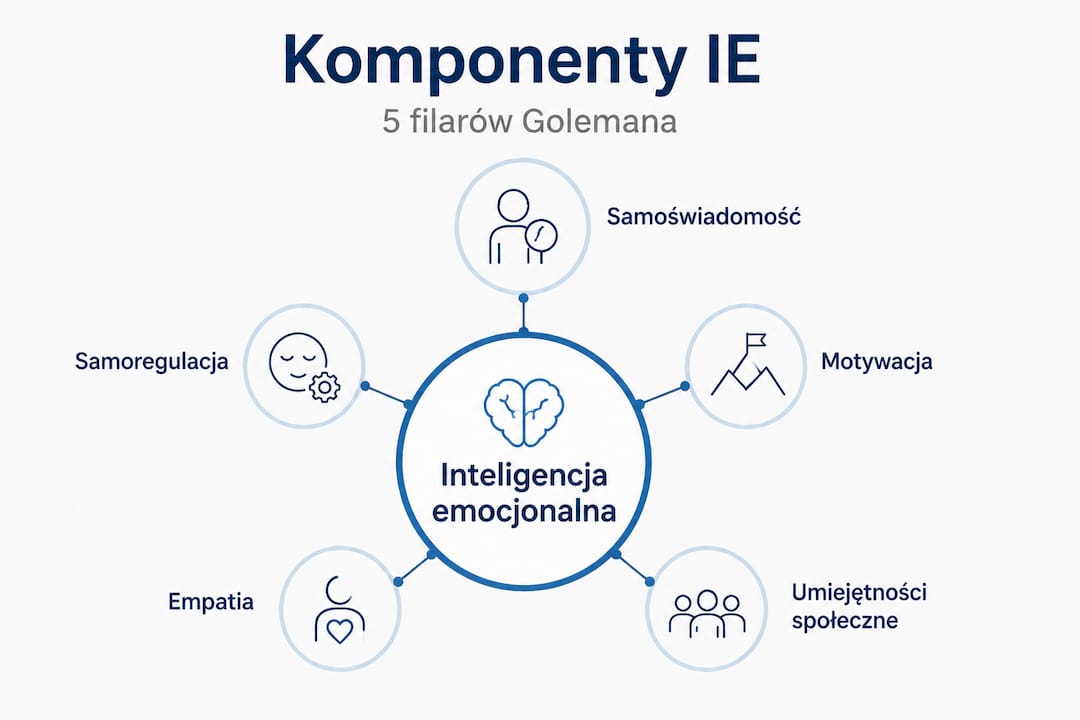 Komponenty IE

5 filarów Golemana

Samoświadomość

Samoregulacja

Motywacja

Inteligencja emocjonalna

Empatia

Umiejętności społeczne